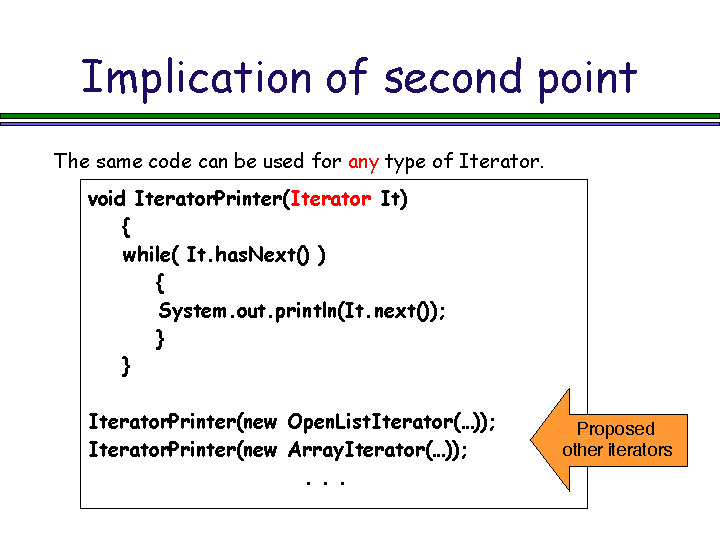 Implication of second point

The same code can be used for any type of Iterator.

void IteratorPrinter(Iterator It)
{
while( It.hasNext() )
{
System.out.println(It.next());
}
}

IteratorPrinter(new OpenListIterator(…));
IteratorPrinter(new ArrayIterator(…));
. . .

Proposed other iterators